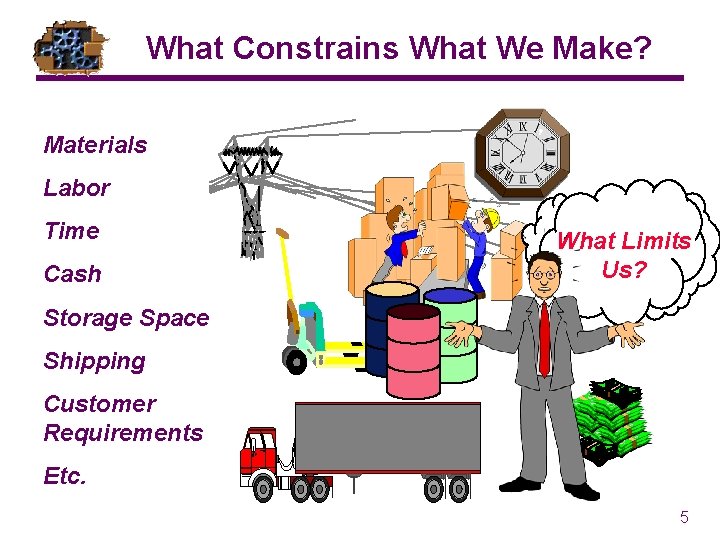 What Constrains What We Make?

Materials

Labor

Time

Cash

Storage Space

Shipping

Customer Requirements

Etc.

What Limits Us?

5